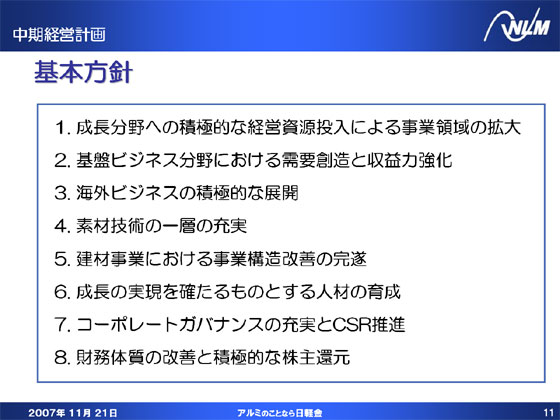 中期経営計画

NLM

基本方針

1. 成長分野への積極的な経営資源投入による事業領域の拡大

2. 基盤ビジネス分野における需要創造と収益力強化

3. 海外ビジネスの積極的な展開

4. 素材技術の一層の充実

5. 建材事業における事業構造改善の完遂

6. 成長の実現を確たるものとする人材の育成

7. コーポレートガバナンスの充実とCSR推進

8. 財務体質の改善と積極的な株主還元

2007年 11月 21日

アルミのことなら日軽金

11